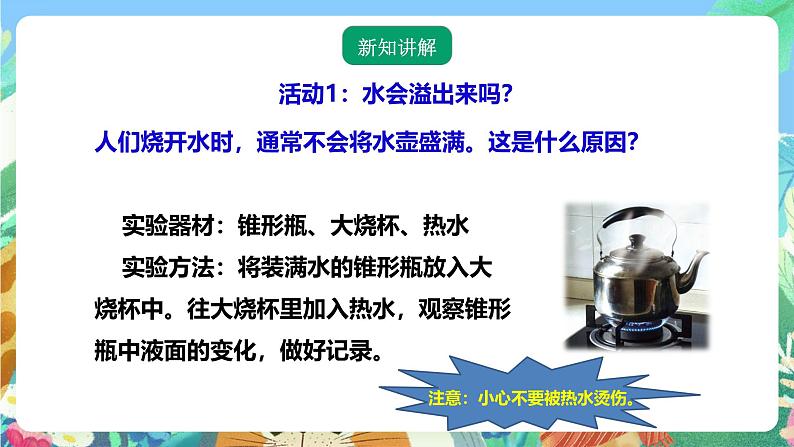 新知讲解

活动1：水会溢出来吗？

人们烧开水时，通常不会将水壶盛满。这是什么原因？

实验器材：锥形瓶、大烧杯、热水

实验方法：将装满水的锥形瓶放入大烧杯中。往大烧杯里加入热水，观察锥形瓶中液面的变化，做好记录。

注意：小心不要被热水烫伤。